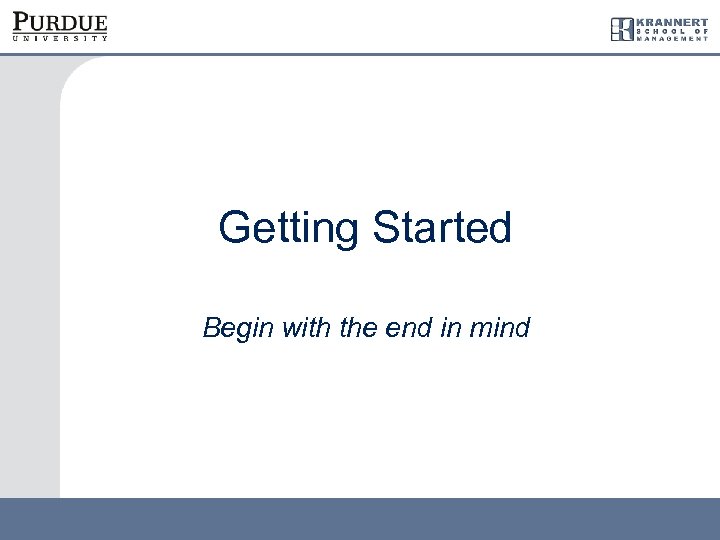 PURDUE
UNIVERSITY

KRANNERT
SCHOOL OF
MANAGEMENT

Getting Started

Begin with the end in mind